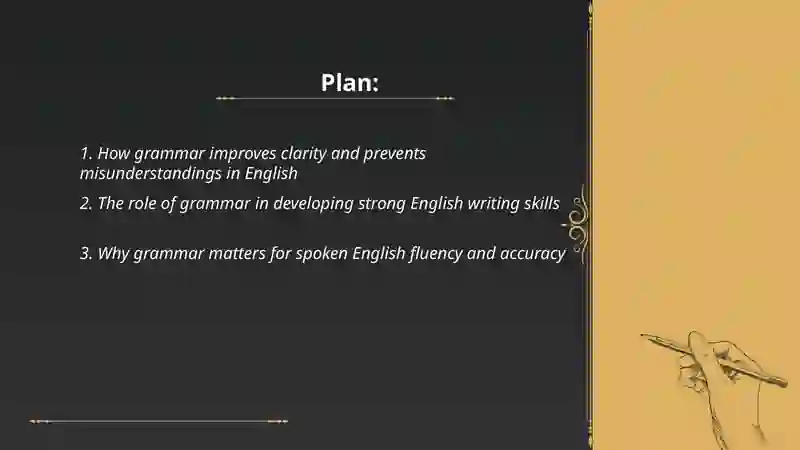 Plan:

1. How grammar improves clarity and prevents misunderstandings in English

2. The role of grammar in developing strong English writing skills

3. Why grammar matters for spoken English fluency and accuracy